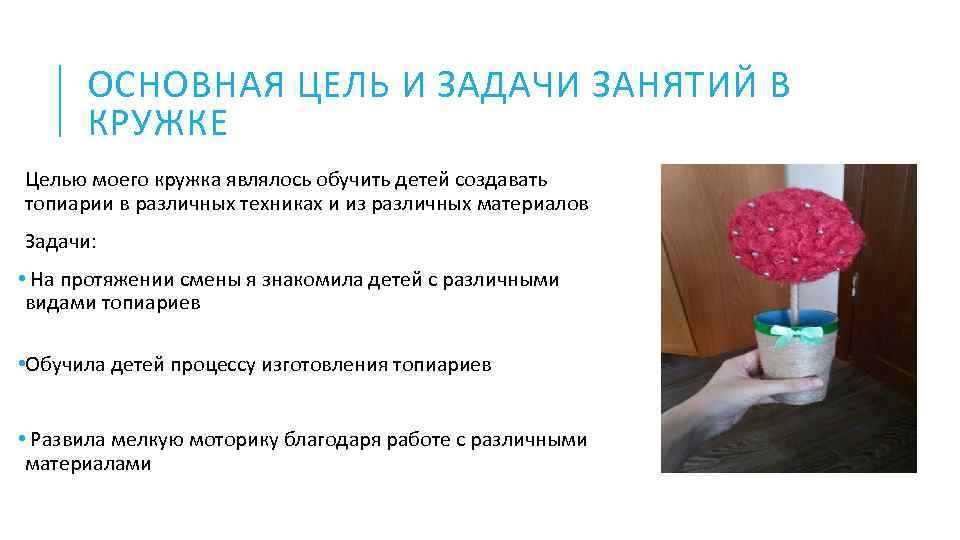 ОСНОВНАЯ ЦЕЛЬ И ЗАДАЧИ ЗАНЯТИЙ В КРУЖКЕ

Целью моего кружка являлось обучить детей создавать топиарии в различных техниках и из различных материалов

Задачи:

• На протяжении смены я знакомила детей с различными видами топиариев

•Обучила детей процессу изготовления топиариев

• Развила мелкую моторику благодаря работе с различными материалами